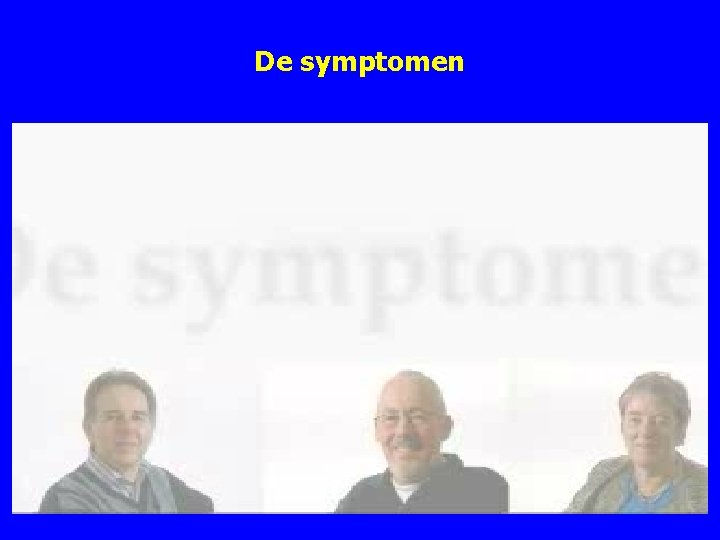 De symptomen

De symptomen